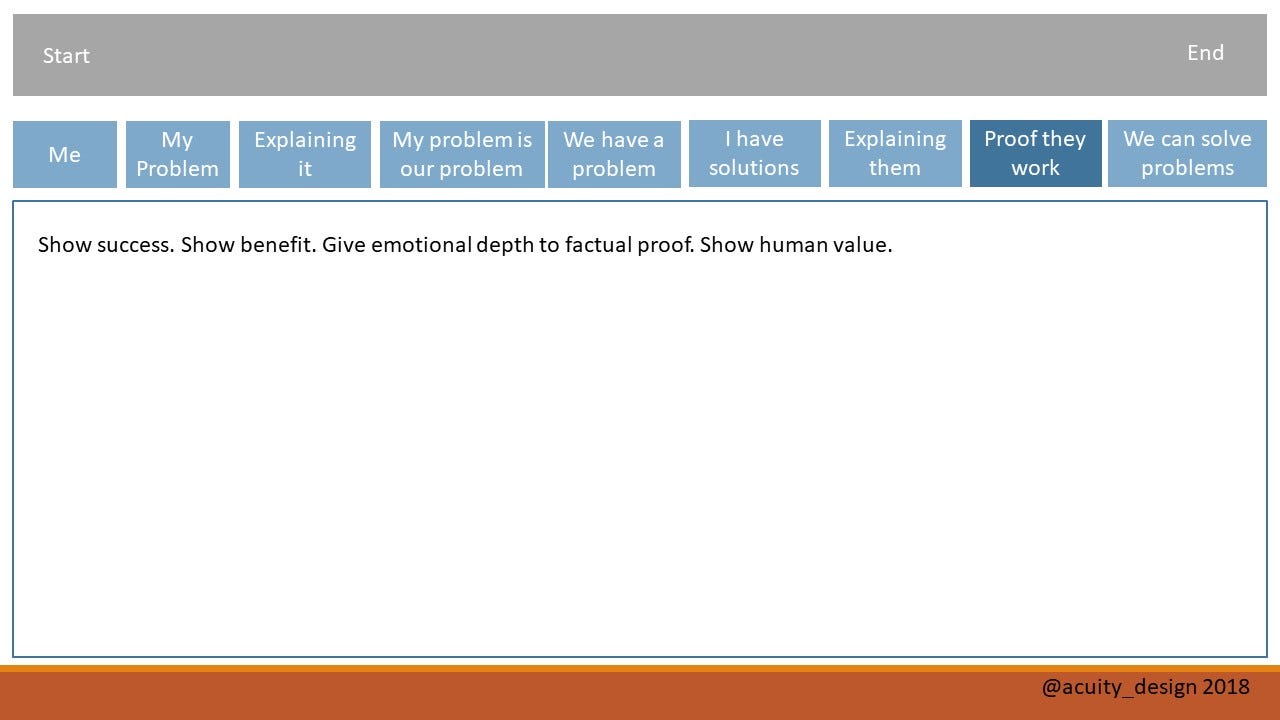 Start

End

Me

My Problem

Explaining it

My problem is our problem

We have a problem

I have solutions

Explaining them

Proof they work

We can solve problems

Show success. Show benefit. Give emotional depth to factual proof. Show human value.

@acuity_design 2018